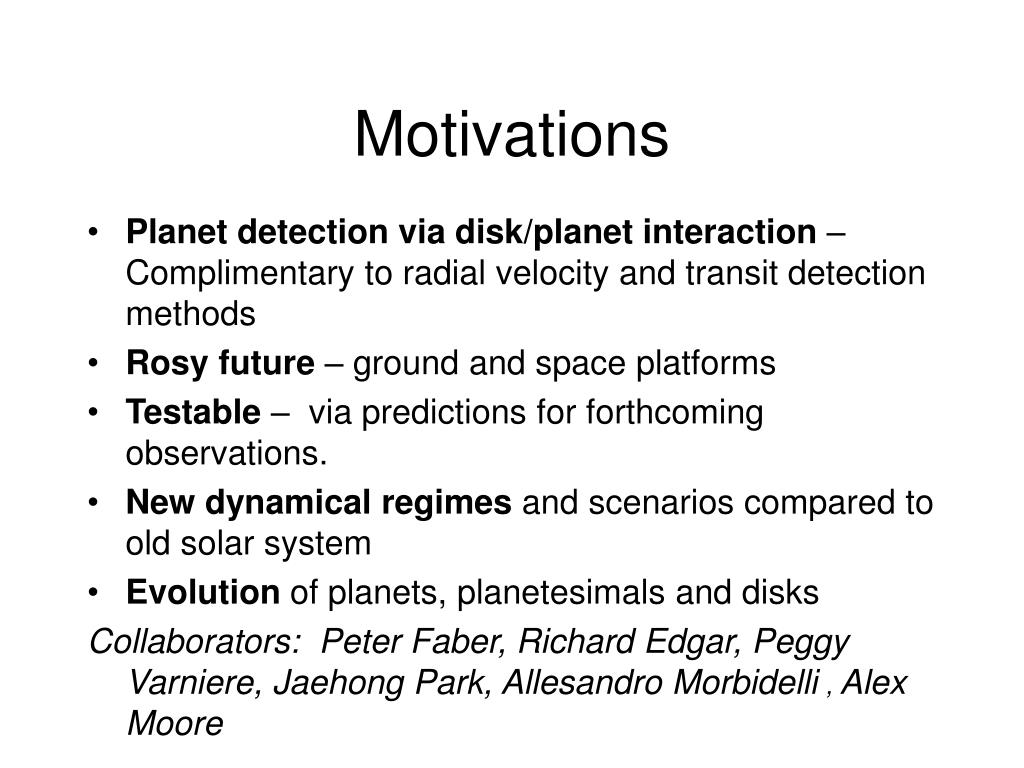 Motivations

• Planet detection via disk/planet interaction – Complimentary to radial velocity and transit detection methods
• Rosy future – ground and space platforms
• Testable – via predictions for forthcoming observations.
• New dynamical regimes and scenarios compared to old solar system
• Evolution of planets, planetesimals and disks

Collaborators: Peter Faber, Richard Edgar, Peggy Varniere, Jaehong Park, Allesandro Morbidelli , Alex Moore